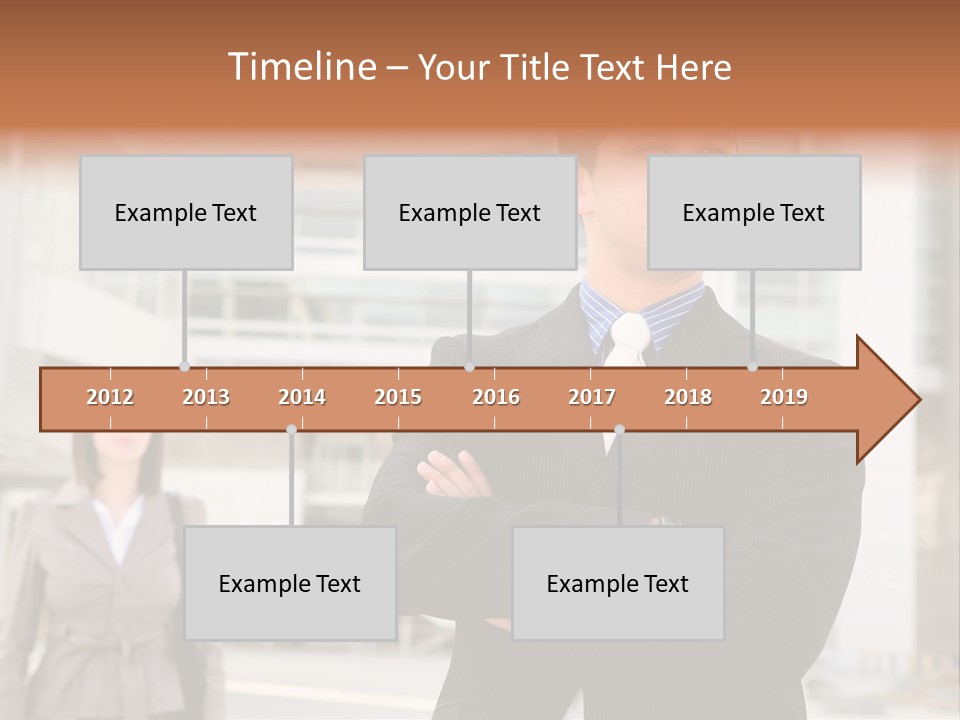 Timeline – Your Title Text Here

Example Text

Example Text

Example Text

2012 2013 2014 2015 2016 2017 2018 2019

Example Text

Example Text